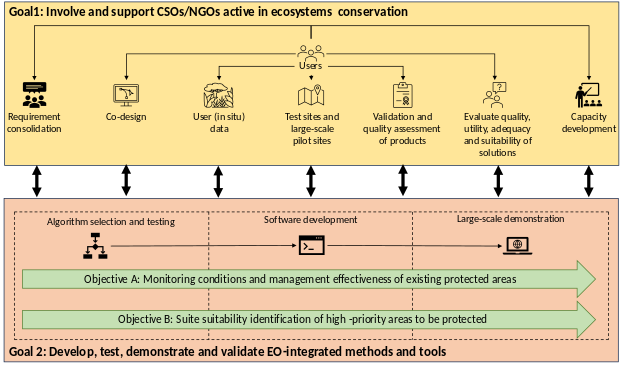 Goal1: Involve and support CSOs/NGOs active in ecosystems conservation

Users

Requirement consolidation

Co-design

User (in situ) data

Test sites and large-scale pilot sites

Validation and quality assessment of products

Evaluate quality, utility, adequacy and suitability of solutions

Capacity development

Algorithm selection and testing

Software development

Large-scale demonstration

Objective A: Monitoring conditions and management effectiveness of existing protected areas

Objective B: Suite suitability identification of high -priority areas to be protected

Goal 2: Develop, test, demonstrate and validate EO-integrated methods and tools